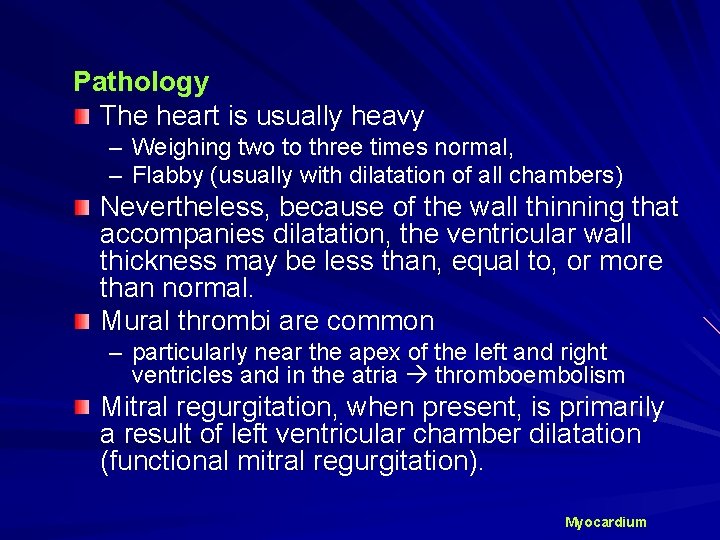 Pathology

The heart is usually heavy

– Weighing two to three times normal,
– Flabby (usually with dilatation of all chambers)

Nevertheless, because of the wall thinning that accompanies dilatation, the ventricular wall thickness may be less than, equal to, or more than normal.

Mural thrombi are common

– particularly near the apex of the left and right ventricles and in the atria → thromboembolism

Mitral regurgitation, when present, is primarily a result of left ventricular chamber dilatation (functional mitral regurgitation).

Myocardium